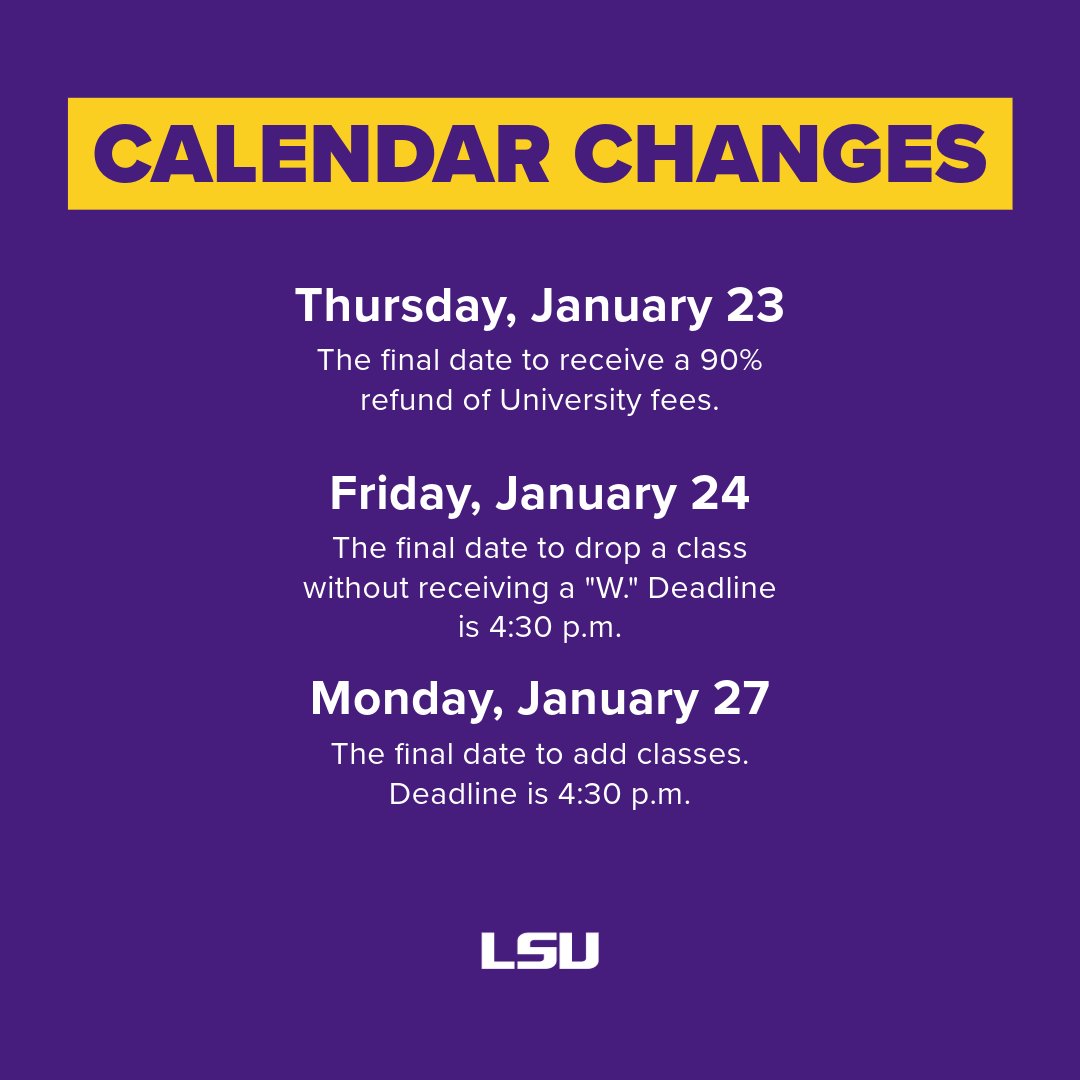 CALENDAR CHANGES

Thursday, January 23

The final date to receive a 90% refund of University fees.

Friday, January 24

The final date to drop a class without receiving a "W." Deadline is 4:30 p.m.

Monday, January 27

The final date to add classes. Deadline is 4:30 p.m.

LSU